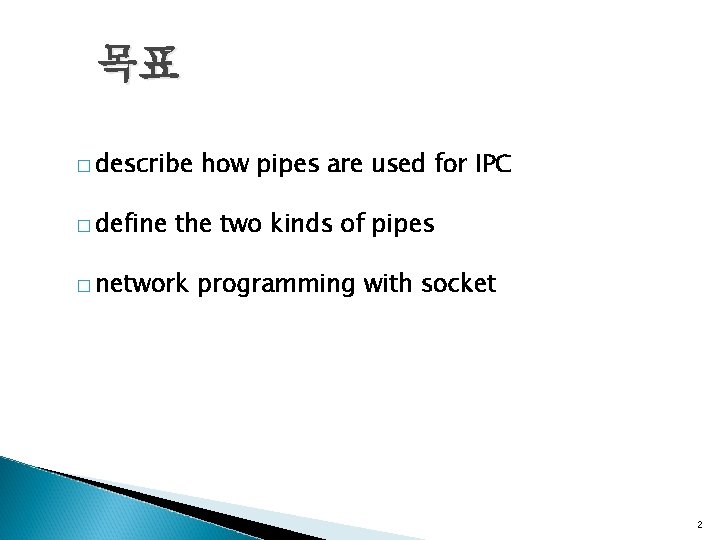 목표

□ describe how pipes are used for IPC

□ define the two kinds of pipes

□ network programming with socket

2